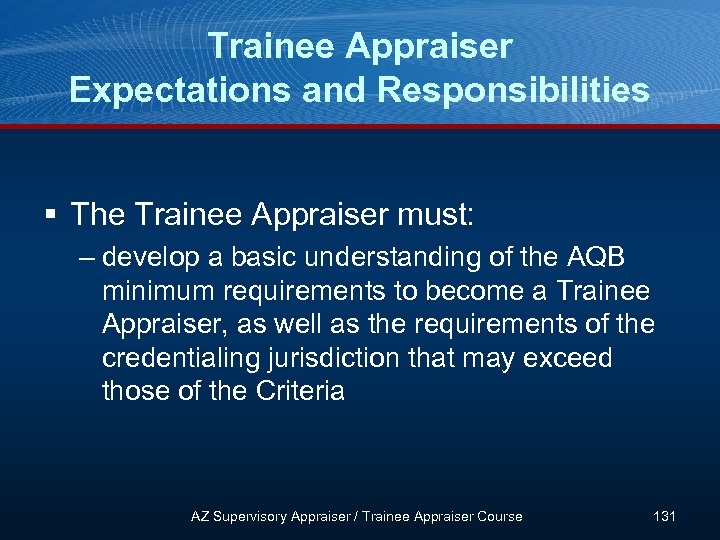 Trainee Appraiser
Expectations and Responsibilities

▪ The Trainee Appraiser must:
– develop a basic understanding of the AQB minimum requirements to become a Trainee Appraiser, as well as the requirements of the credentialing jurisdiction that may exceed those of the Criteria

AZ Supervisory Appraiser / Trainee Appraiser Course 131